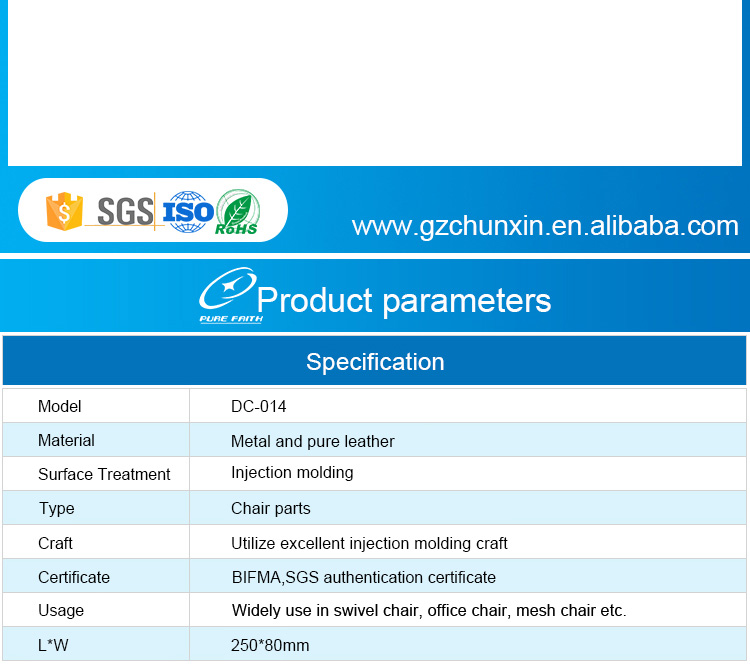 $ SGS ISO RoHS

www.gzchunxin.en.alibaba.com

PURE FAITH

Product parameters

| Specification | |
|---|---|
| Model | DC-014 |
| Material | Metal and pure leather |
| Surface Treatment | Injection molding |
| Type | Chair parts |
| Craft | Utilize excellent injection molding craft |
| Certificate | BIFMA,SGS authentication certificate |
| Usage | Widely use in swivel chair, office chair, mesh chair etc. |
| L*W | 250*80mm |